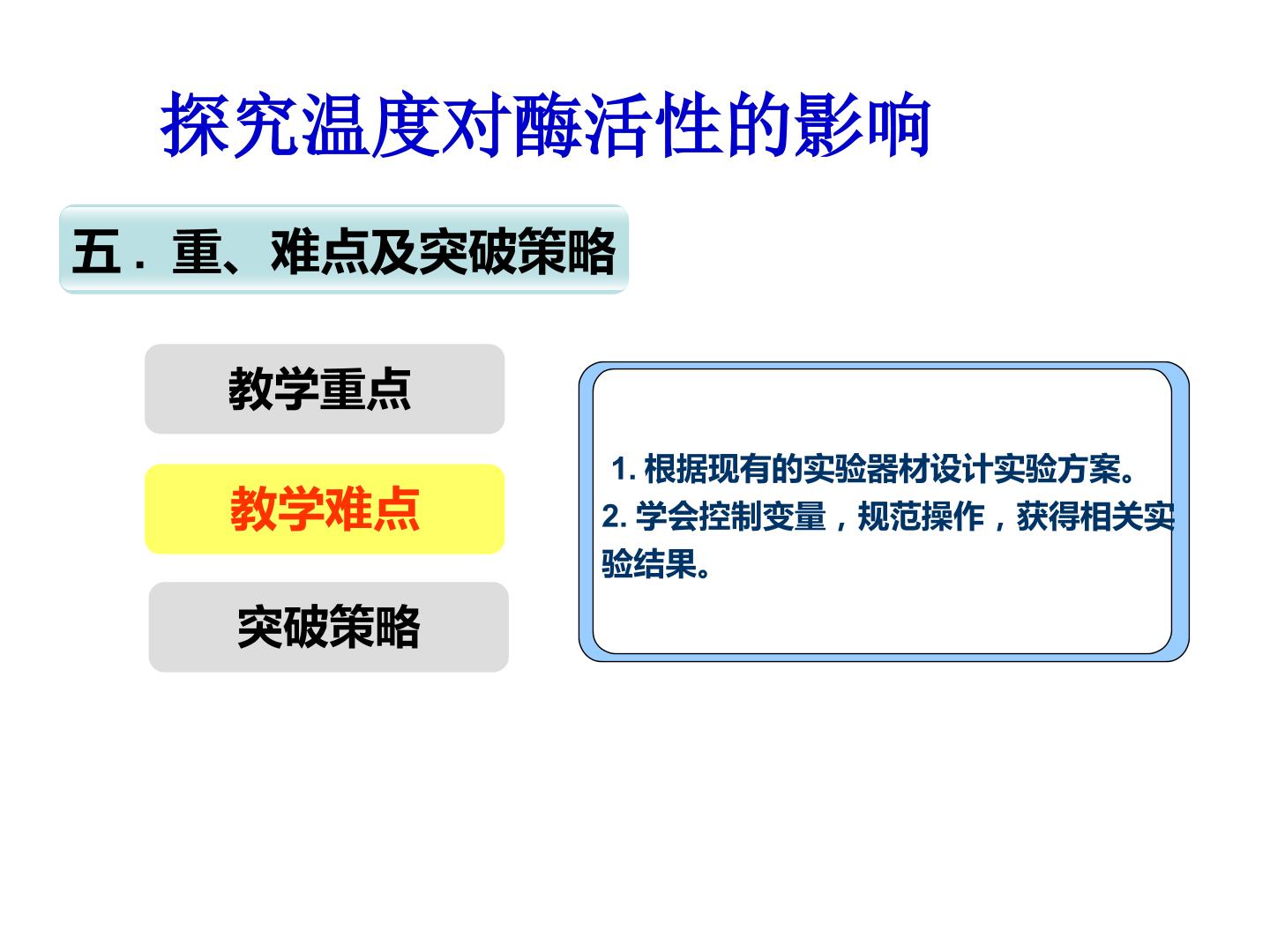 探究温度对酶活性的影响

五．重、难点及突破策略

教学重点

教学难点

突破策略

1.根据现有的实验器材设计实验方案。

2.学会控制变量，规范操作，获得相关实验结果。